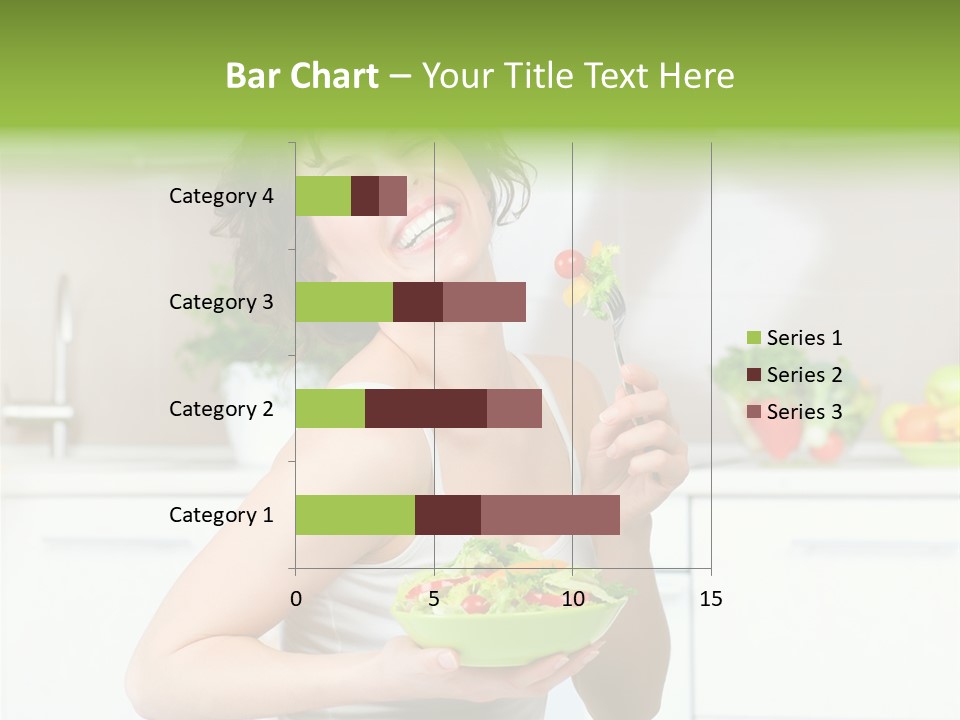 Bar Chart – Your Title Text Here

Category 4
Category 3
Category 2
Category 1

0
5
10
15

Series 1
Series 2
Series 3